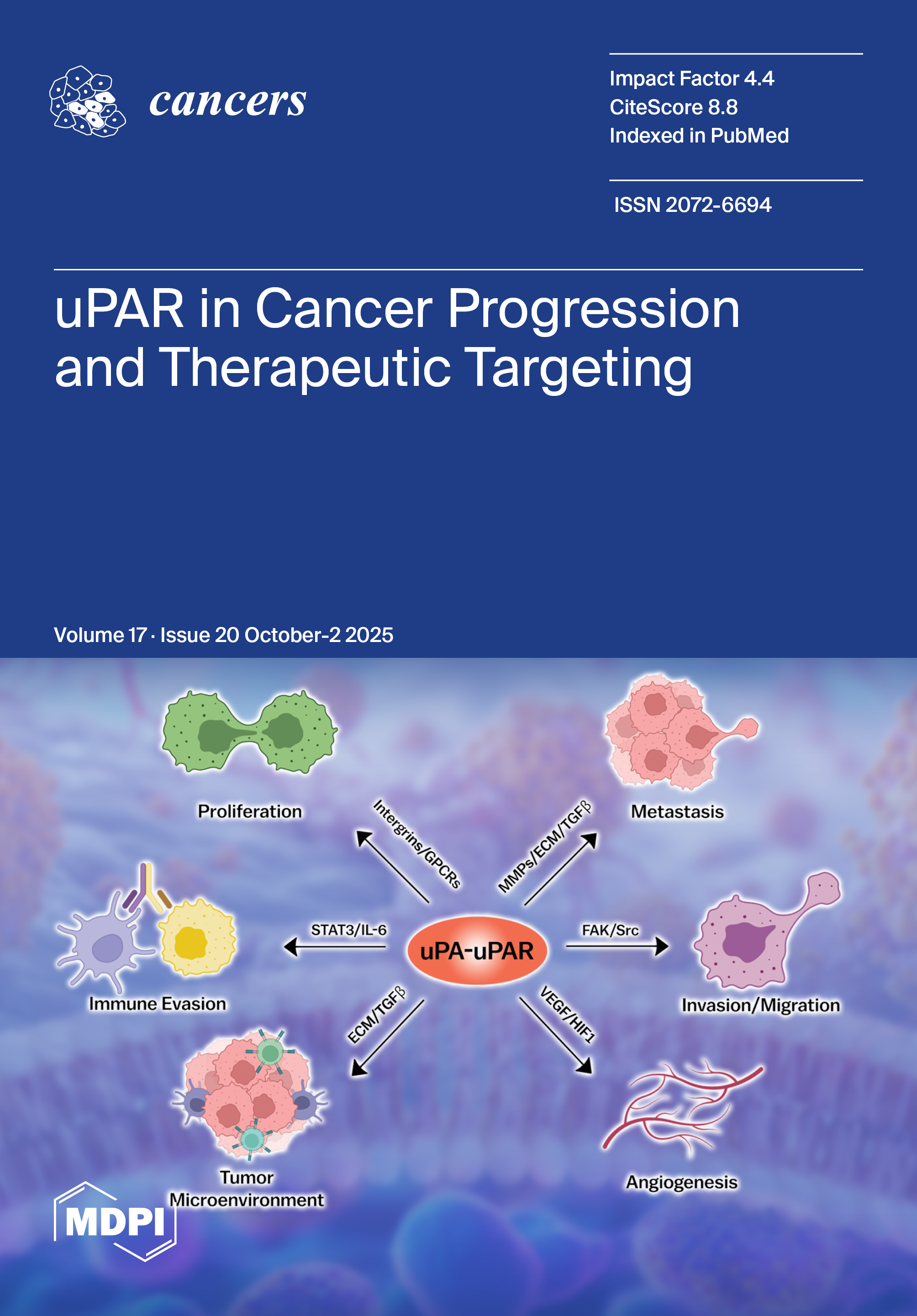 cancers

Impact Factor 4.4
CiteScore 8.8
Indexed in PubMed

ISSN 2072-6694

uPAR in Cancer Progression and Therapeutic Targeting

Volume 17 · Issue 20 October-2 2025

Proliferation

Metastasis

Intergrins/GPCRs

MMPs/ECM/TGFβ

STAT3/IL-6

uPA-uPAR

FAK/Src

Immune Evasion

Invasion/Migration

ECM/TGFβ

VEGF/HIF1

Tumor Microenvironment

Angiogenesis

MDPI